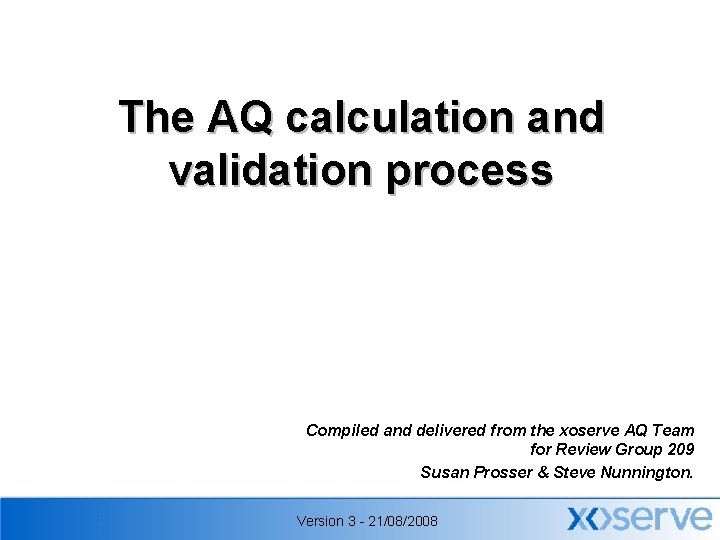 The AQ calculation and validation process

Compiled and delivered from the xoserve AQ Team for Review Group 209

Susan Prosser & Steve Nunnington.

Version 3 - 21/08/2008

xoserve